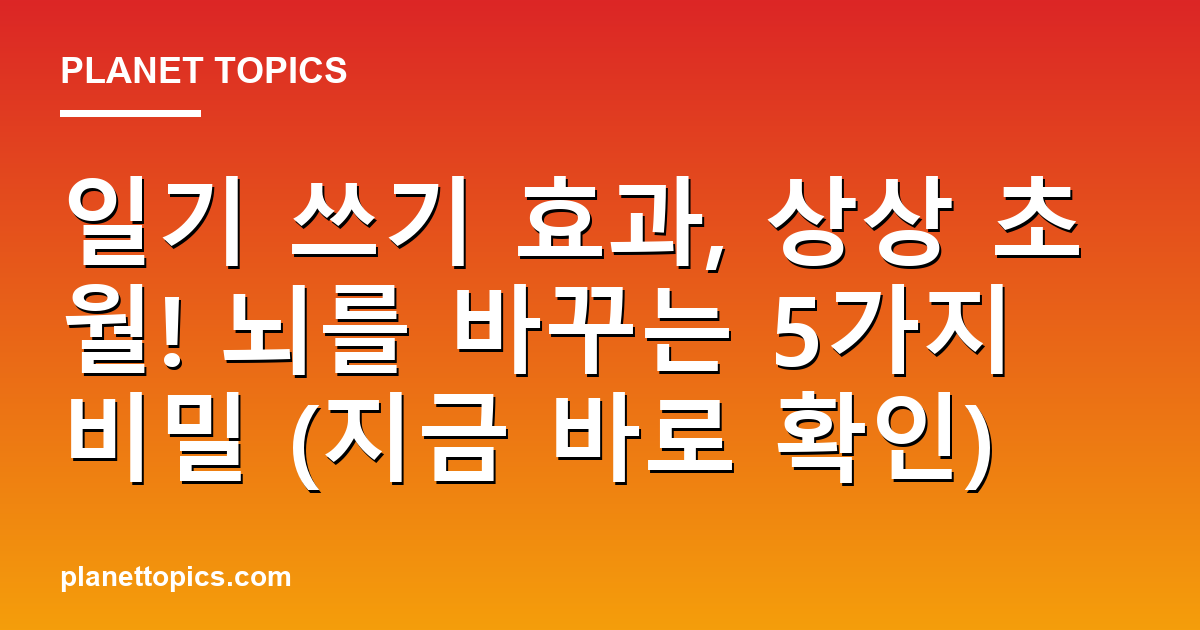 PLANET TOPICS

일기 쓰기 효과, 상상 초월! 뇌를 바꾸는 5가지 비밀 (지금 바로 확인)

planettopics.com